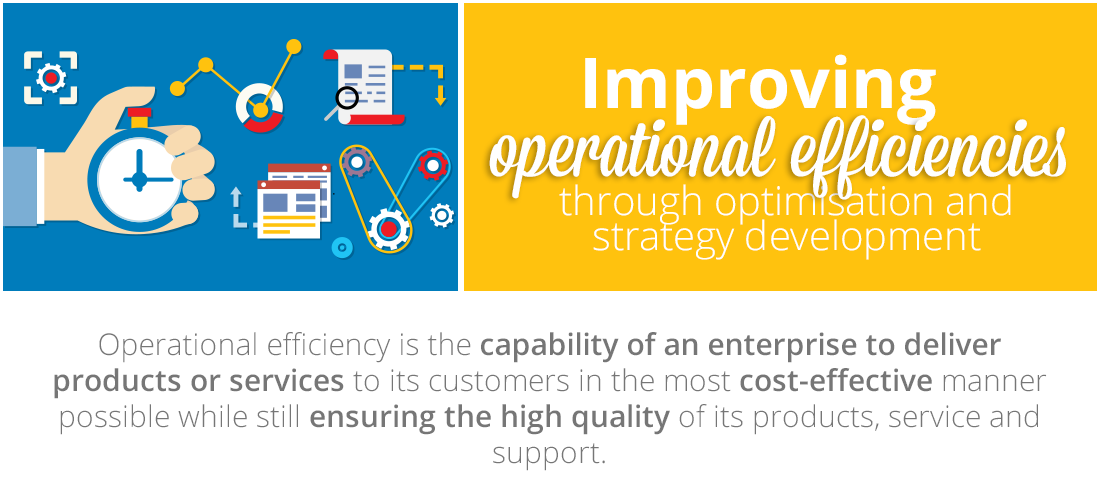 Improving
operational efficiencies
through optimisation and strategy development

Operational efficiency is the capability of an enterprise to deliver products or services to its customers in the most cost-effective manner possible while still ensuring the high quality of its products, service and support.